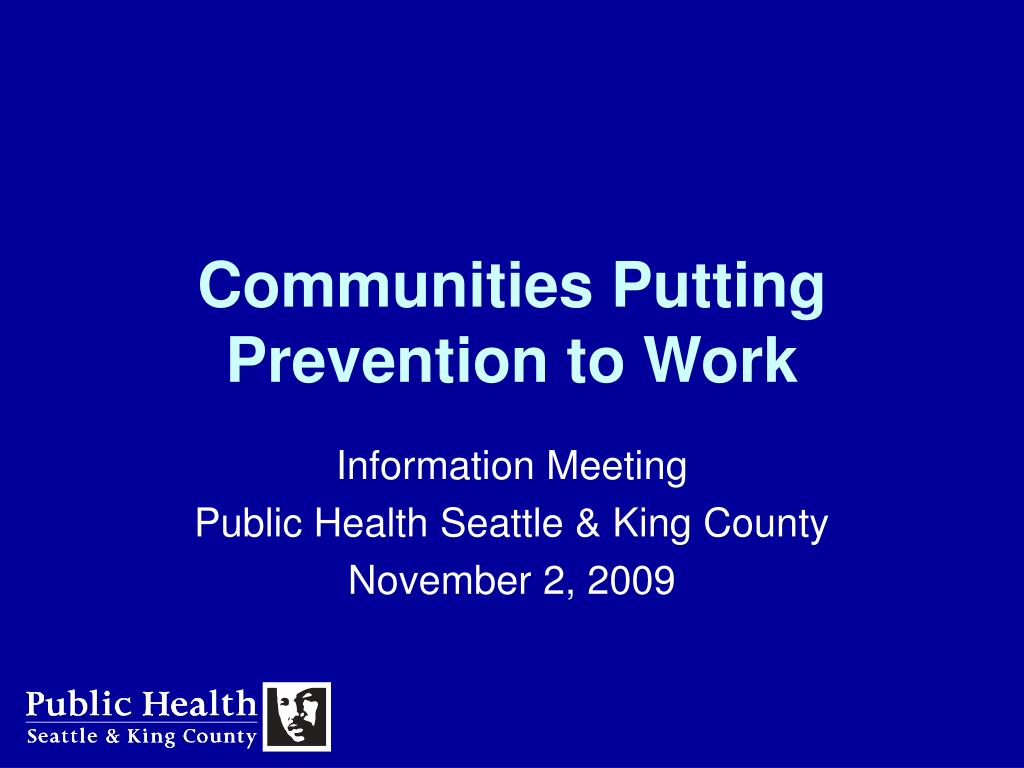 Communities Putting Prevention to Work

Information Meeting
Public Health Seattle & King County
November 2, 2009

Public Health
Seattle & King County